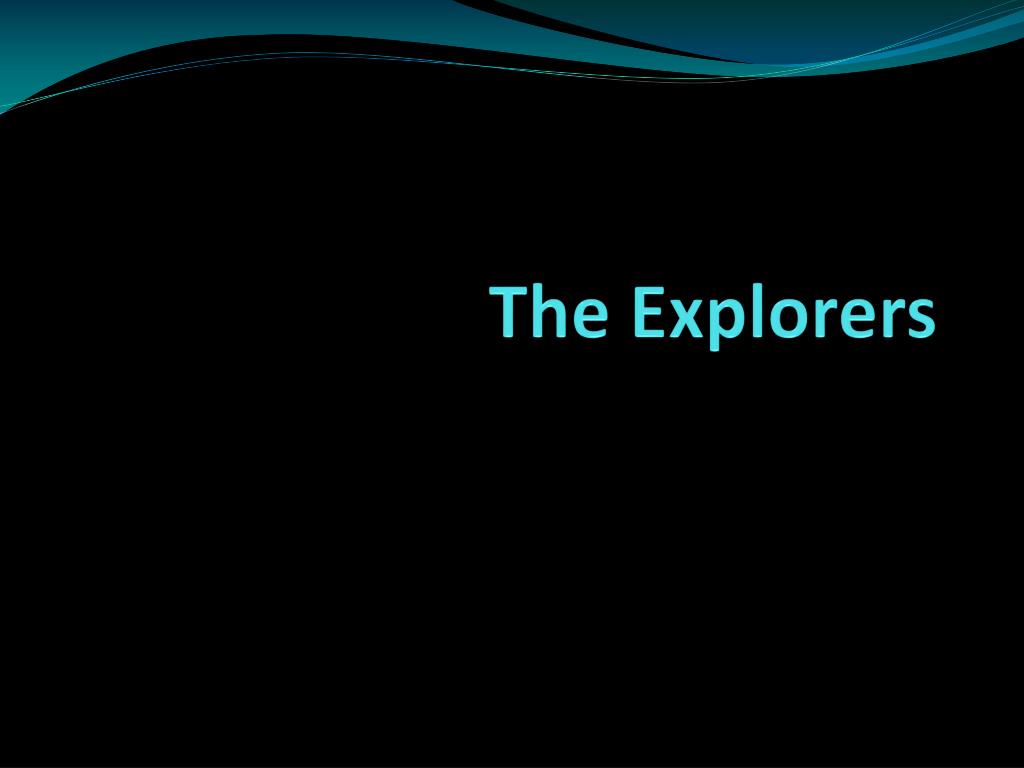 The Explorers